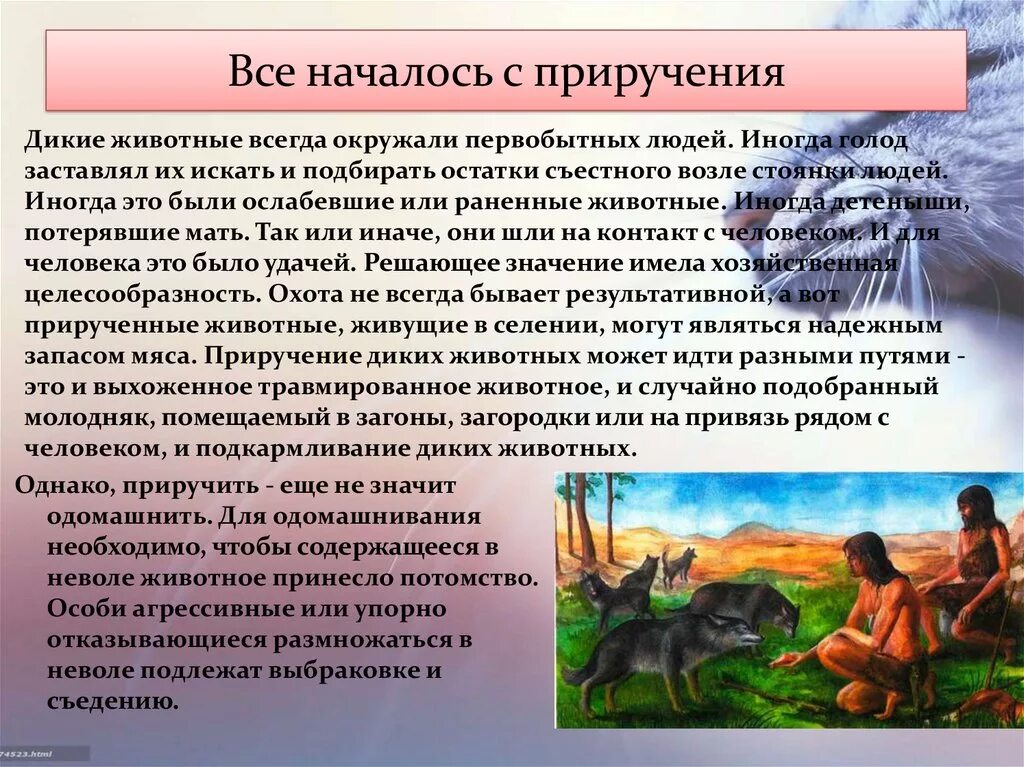 Все началось с приручения

Дикие животные всегда окружали первобытных людей. Иногда голод заставлял их искать и подбирать остатки съестного возле стоянки людей. Иногда это были ослабевшие или раненные животные. Иногда детеныши, потерявшие мать. Так или иначе, они шли на контакт с человеком. И для человека это было удачей. Решающее значение имела хозяйственная целесообразность. Охота не всегда бывает результативной, а вот прирученные животные, живущие в селении, могут являться надежным запасом мяса. Приручение диких животных может идти разными путями - это и выхоженное травмированное животное, и случайно подобранный молодняк, помещаемый в загоны, загородки или на привязь рядом с человеком, и подкармливание диких животных.

Однако, приручить - еще не значит одомашнить. Для одомашнивания необходимо, чтобы содержащееся в неволе животное принесло потомство. Особи агрессивные или упорно отказывающиеся размножаться в неволе подлежат выбраковке и съедению.

74523.html